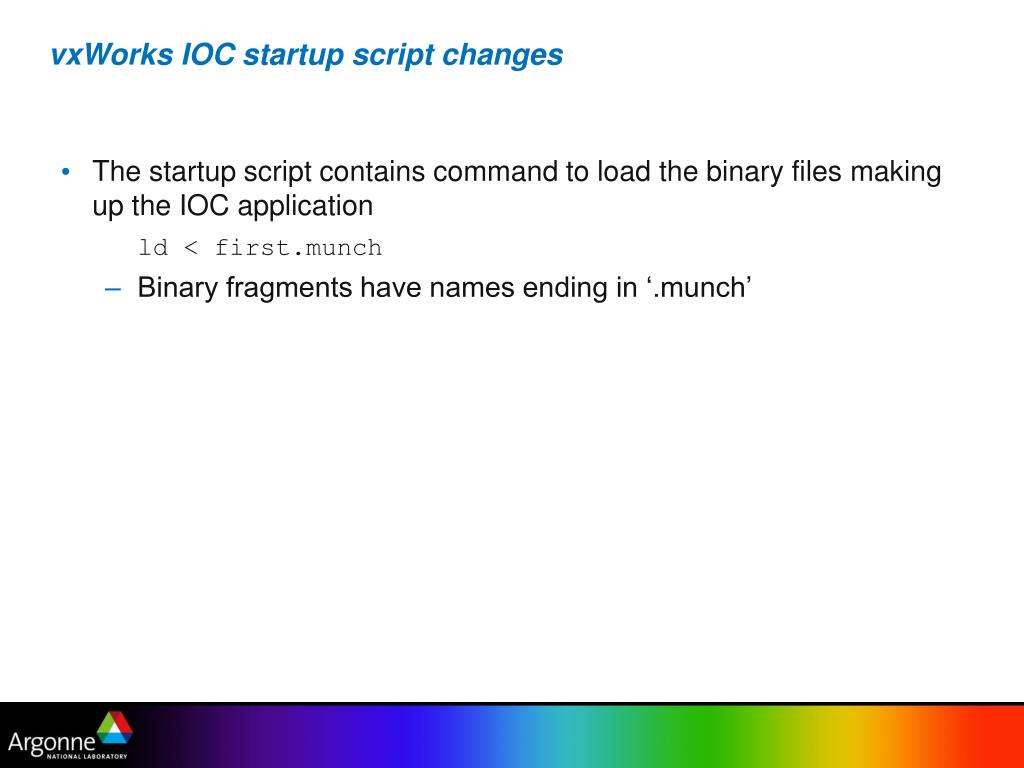 vxWorks IOC startup script changes

• The startup script contains command to load the binary files making up the IOC application

ld < first.munch

– Binary fragments have names ending in ‘.munch’

Argonne NATIONAL LABORATORY